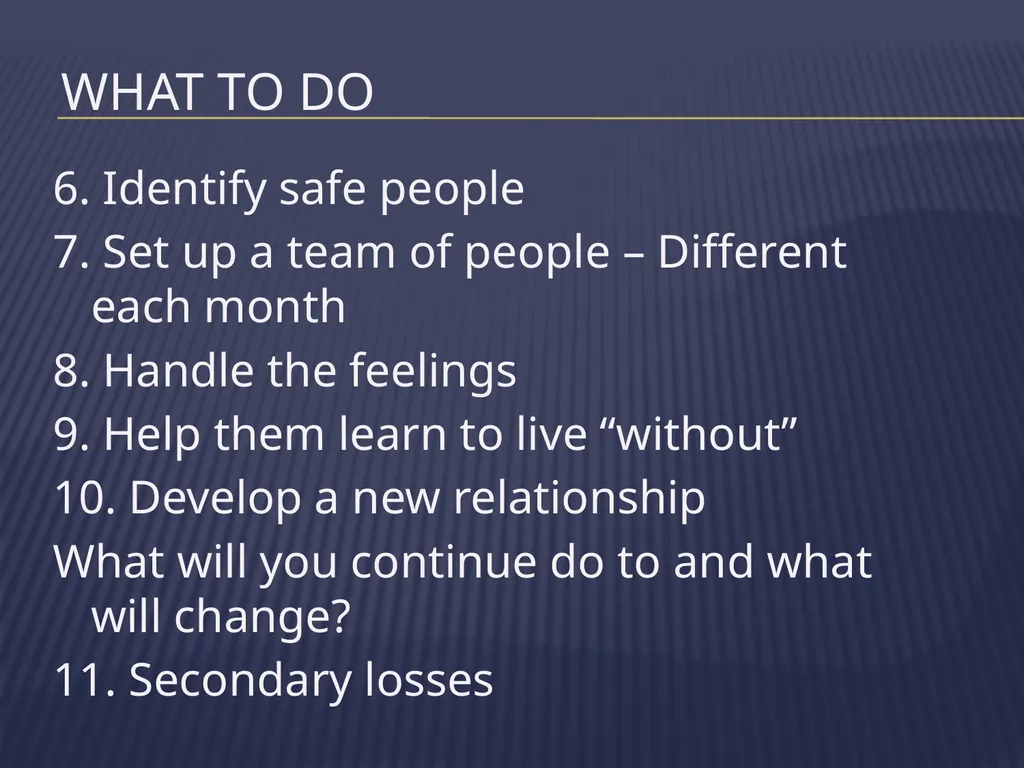 WHAT TO DO

6. Identify safe people

7. Set up a team of people – Different each month

8. Handle the feelings

9. Help them learn to live “without”

10. Develop a new relationship

What will you continue do to and what will change?

11. Secondary losses